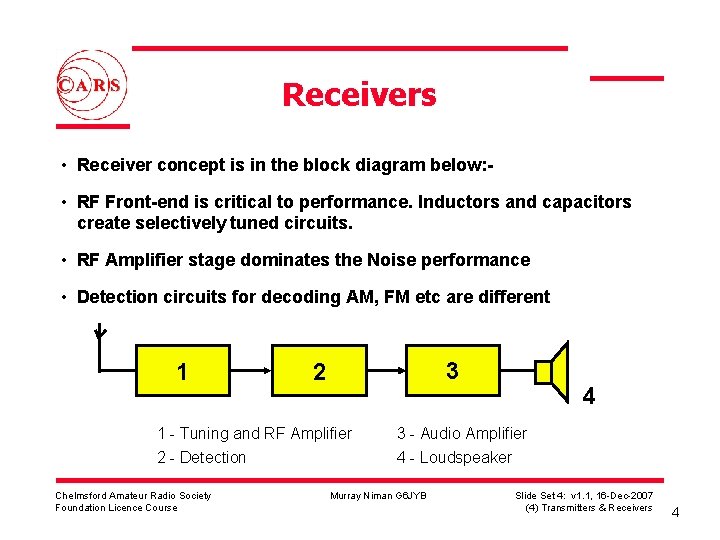 CARS

Receivers

• Receiver concept is in the block diagram below:-

• RF Front-end is critical to performance. Inductors and capacitors create selectively tuned circuits.

• RF Amplifier stage dominates the Noise performance

• Detection circuits for decoding AM, FM etc are different

1

2

3

4

1 - Tuning and RF Amplifier
2 - Detection

3 - Audio Amplifier
4 - Loudspeaker

Chelmsford Amateur Radio Society
Foundation Licence Course

Murray Niman G6JYB

Slide Set 4: v1.1, 16-Dec-2007
(4) Transmitters & Receivers

4